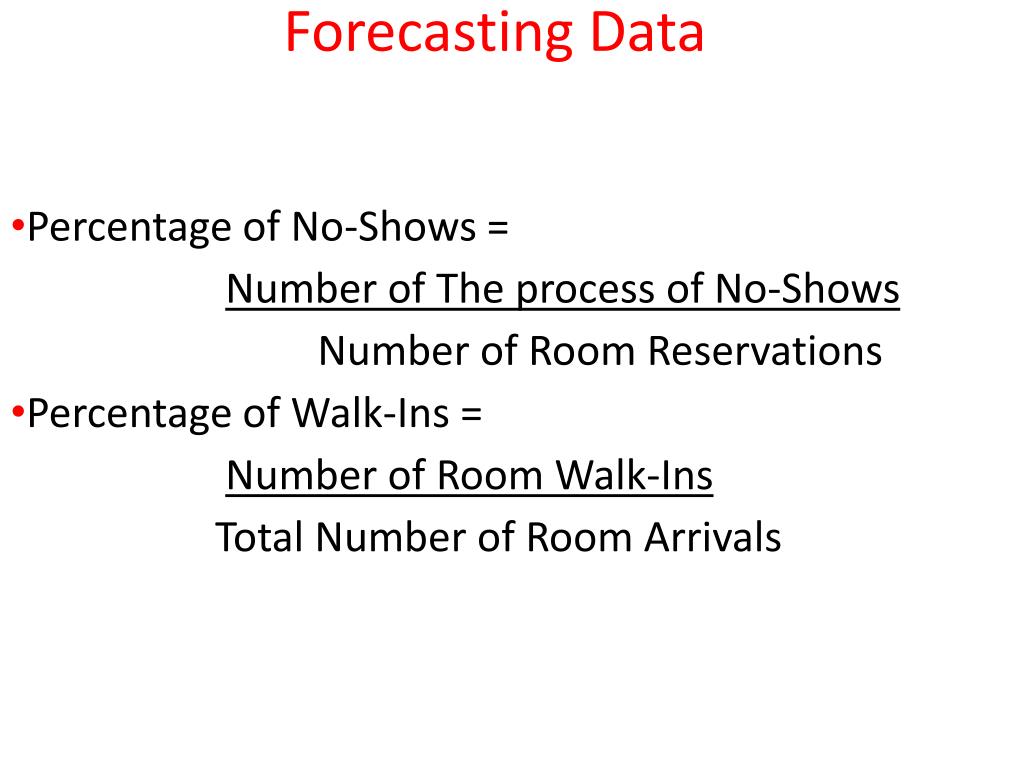 Forecasting Data

•Percentage of No-Shows =

Number of The process of No-Shows

Number of Room Reservations

•Percentage of Walk-Ins =

Number of Room Walk-Ins

Total Number of Room Arrivals